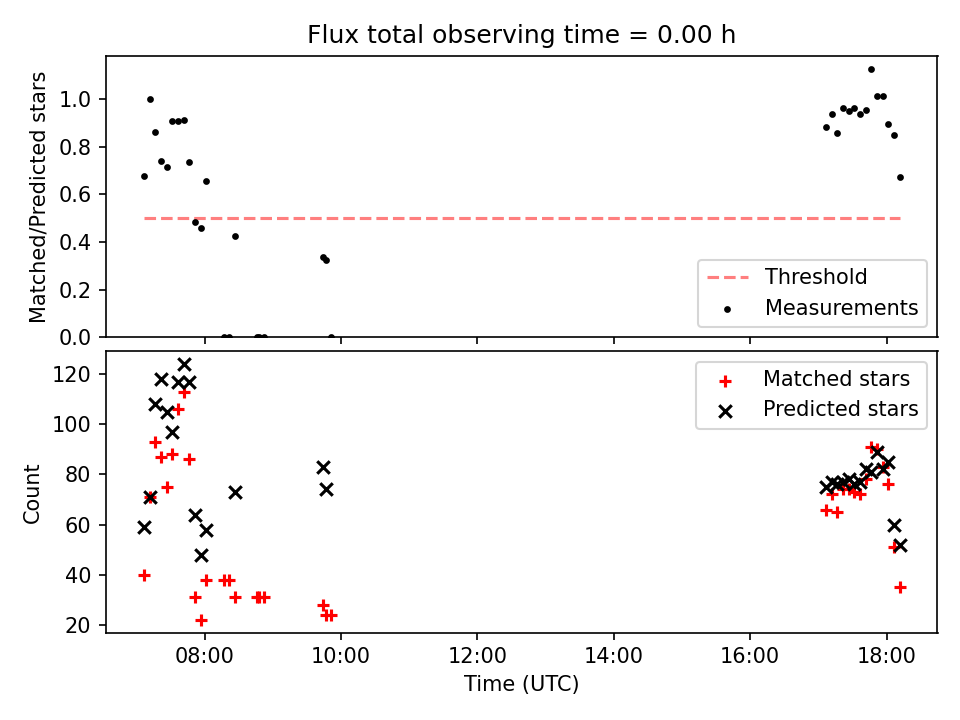 Flux total observing time = 0.00 h

Matched/Predicted stars

1.0
0.8
0.6
0.4
0.2
0.0

Threshold
Measurements

Count

120
100
80
60
40
20

Matched stars
Predicted stars

08:00
10:00
12:00
14:00
16:00
18:00

Time (UTC)